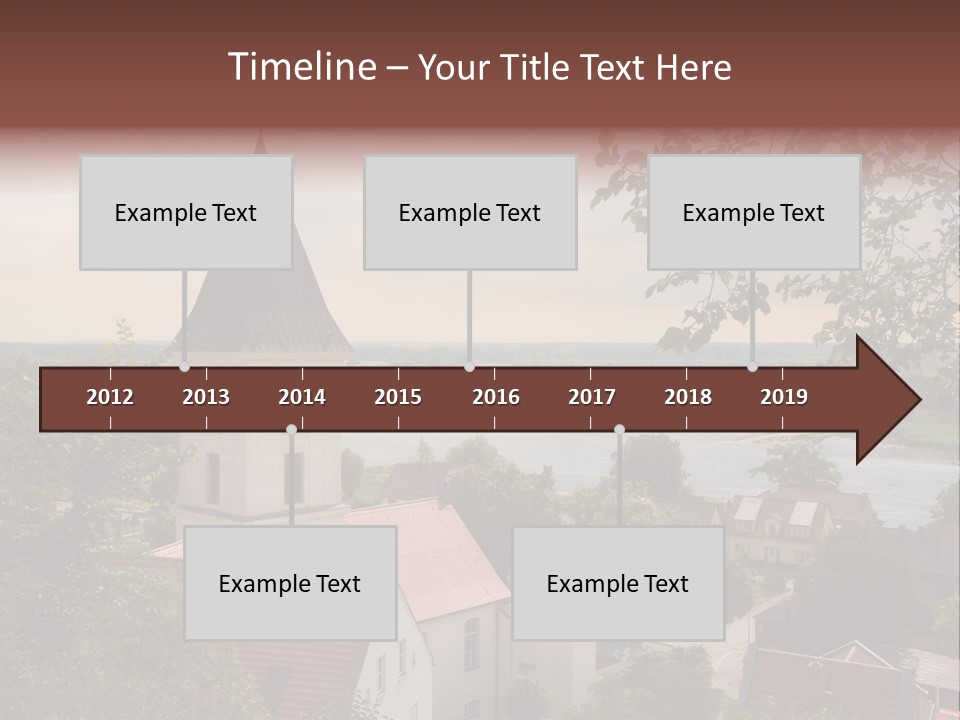 Timeline – Your Title Text Here

Example Text

Example Text

Example Text

2012 2013 2014 2015 2016 2017 2018 2019

Example Text

Example Text